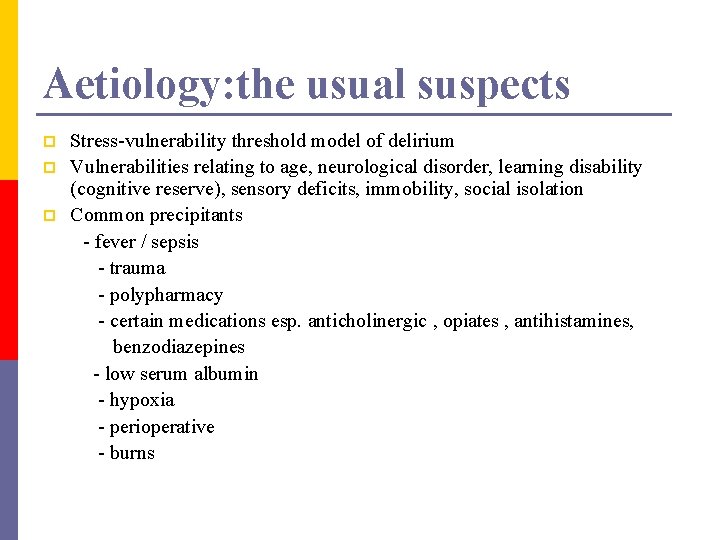 Aetiology:the usual suspects

Stress-vulnerability threshold model of delirium

Vulnerabilities relating to age, neurological disorder, learning disability (cognitive reserve), sensory deficits, immobility, social isolation

Common precipitants
- fever / sepsis
- trauma
- polypharmacy
- certain medications esp. anticholinergic , opiates , antihistamines, benzodiazepines
- low serum albumin
- hypoxia
- perioperative
- burns